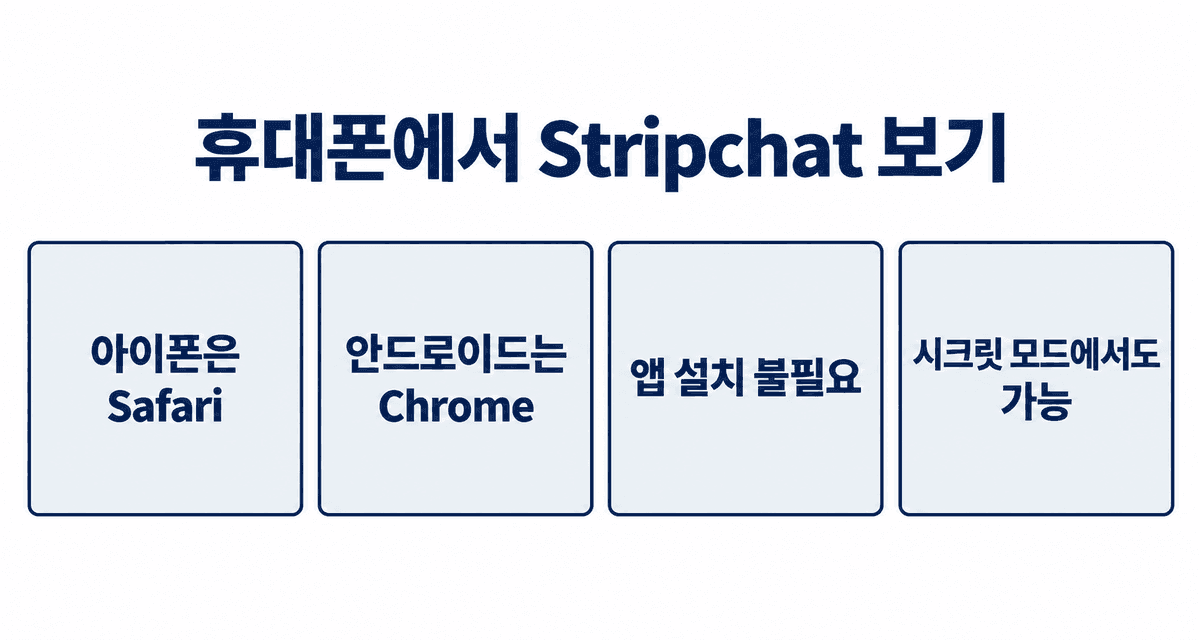 휴대폰에서 Stripchat 보기

아이폰은
Safari

안드로이드는
Chrome

앱 설치 불필요

시크릿 모드에서도
가능